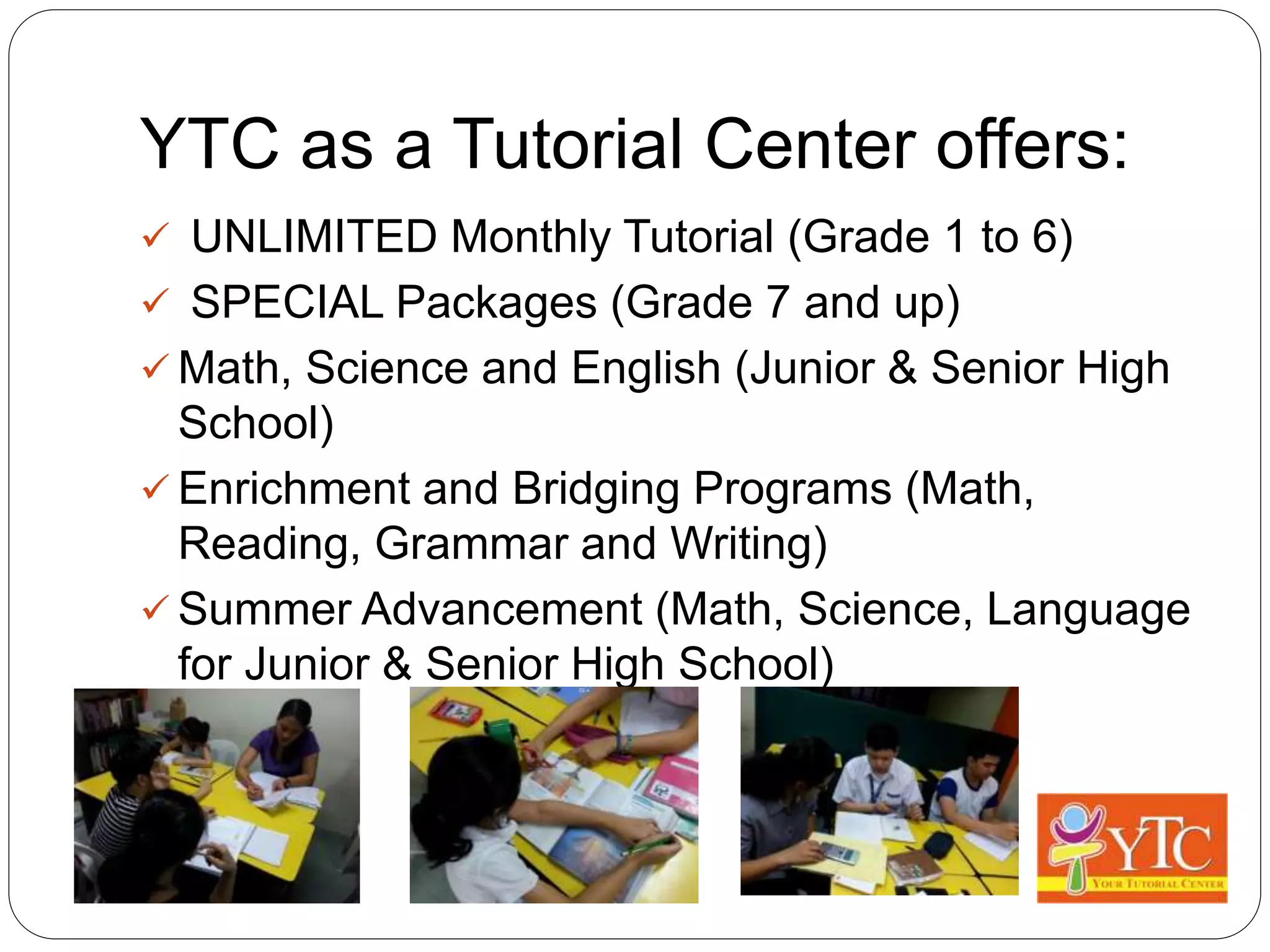 YTC as a Tutorial Center offers:

✓ UNLIMITED Monthly Tutorial (Grade 1 to 6)

✓ SPECIAL Packages (Grade 7 and up)

✓ Math, Science and English (Junior & Senior High School)

✓ Enrichment and Bridging Programs (Math, Reading, Grammar and Writing)

✓ Summer Advancement (Math, Science, Language for Junior & Senior High School)

YTC
YOUR TUTORIAL CENTER